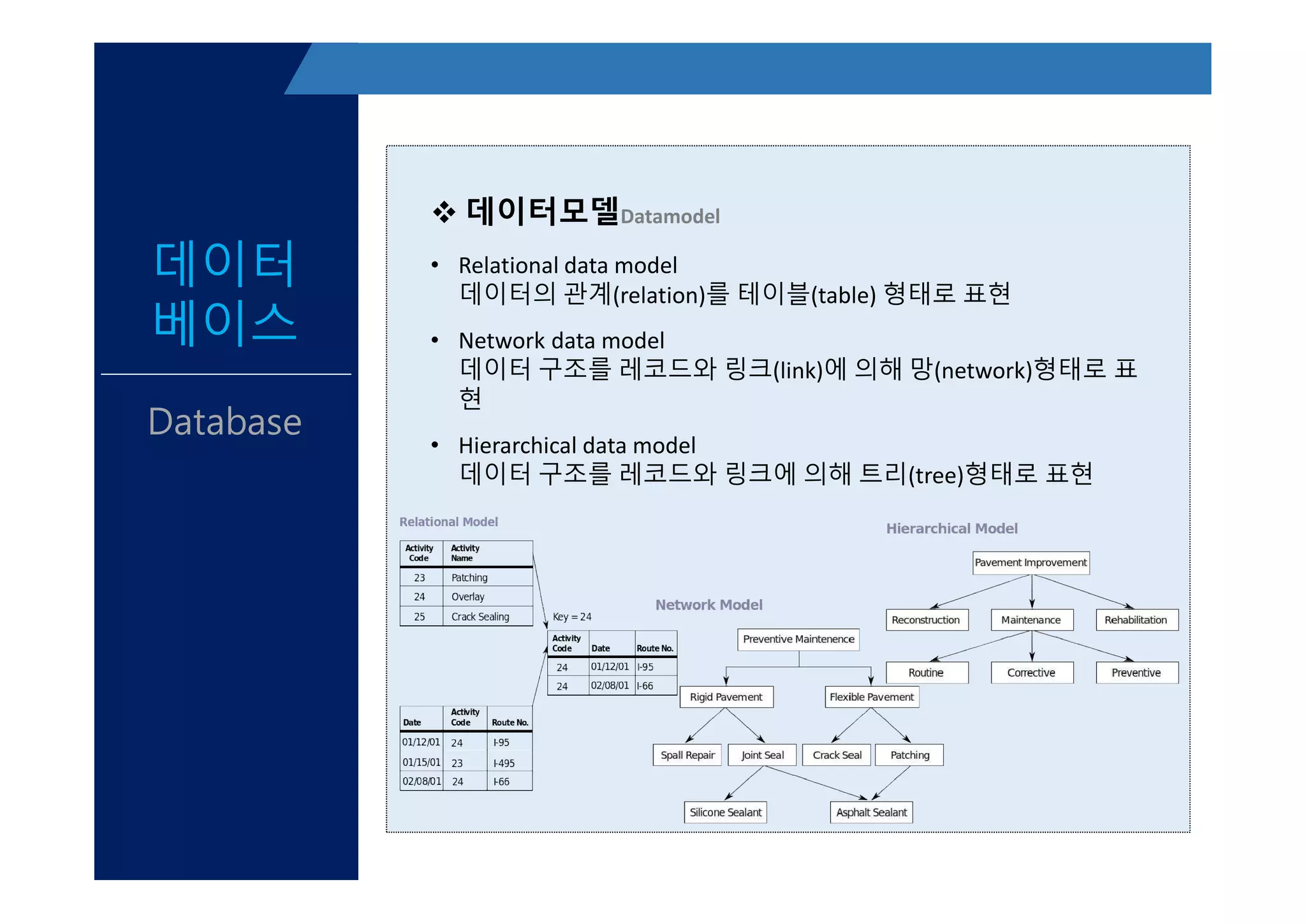 데이터 베이스

Database

❖ 데이터모델Datamodel

• Relational data model
데이터의 관계(relation)를 테이블(table) 형태로 표현

• Network data model
데이터 구조를 레코드와 링크(link)에 의해 망(network)형태로 표현

• Hierarchical data model
데이터 구조를 레코드와 링크에 의해 트리(tree)형태로 표현

Relational Model

| Activity Code | Activity Name |
|---|---|
| 23 | Patching |
| 24 | Overlay |
| 25 | Crack Sealing |

Key = 24

| Activity Code | Date | Route No. |
|---|---|---|
| 24 | 01/12/01 | I-95 |
| 24 | 02/08/01 | I-66 |

| Date | Activity Code | Route No. |
|---|---|---|
| 01/12/01 | 24 | I-95 |
| 01/15/01 | 23 | I-495 |
| 02/08/01 | 24 | I-66 |

Network Model

Preventive Maintenence
Rigid Pavement
Flexible Pavement
Spall Repair
Joint Seal
Crack Seal
Patching
Silicone Sealant
Asphalt Sealant

Hierarchical Model

Pavement Improvement
Reconstruction
Maintenance
Rehabilitation
Routine
Corrective
Preventive